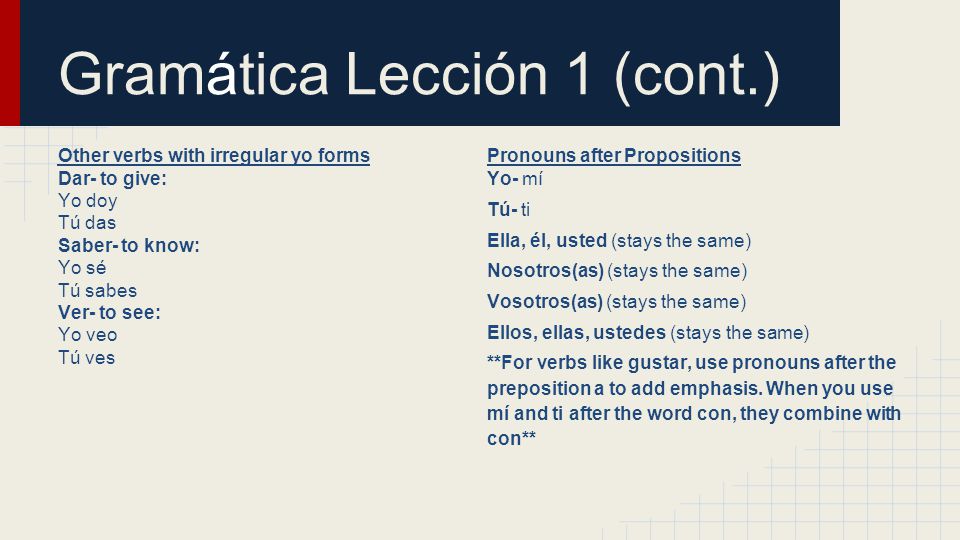 Gramática Lección 1 (cont.)

Other verbs with irregular yo forms
Dar- to give:
Yo doy
Tú das
Saber- to know:
Yo sé
Tú sabes
Ver- to see:
Yo veo
Tú ves

Pronouns after Propositions
Yo- mí
Tú- ti
Ella, él, usted (stays the same)
Nosotros(as) (stays the same)
Vosotros(as) (stays the same)
Ellos, ellas, ustedes (stays the same)
**For verbs like gustar, use pronouns after the preposition a to add emphasis. When you use mí and ti after the word con, they combine with con**